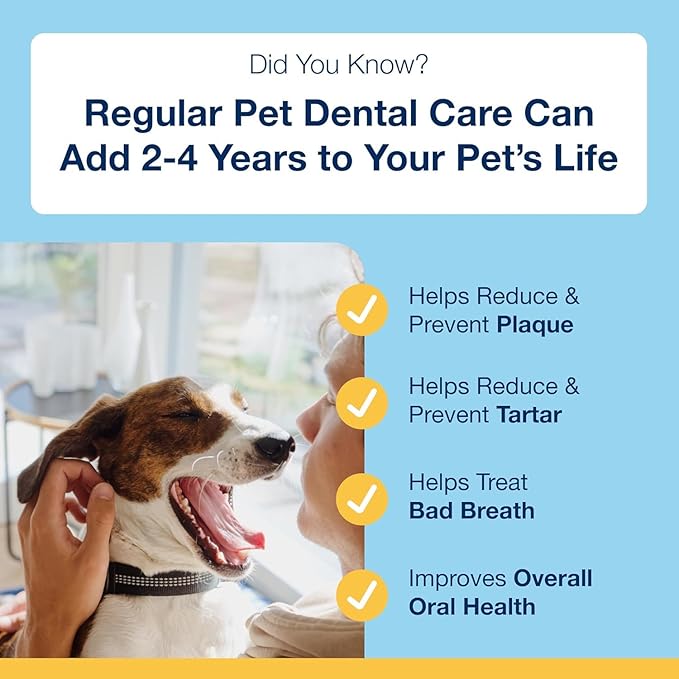 Did You Know?

Regular Pet Dental Care Can Add 2-4 Years to Your Pet's Life

Helps Reduce & Prevent Plaque

Helps Reduce & Prevent Tartar

Helps Treat Bad Breath

Improves Overall Oral Health